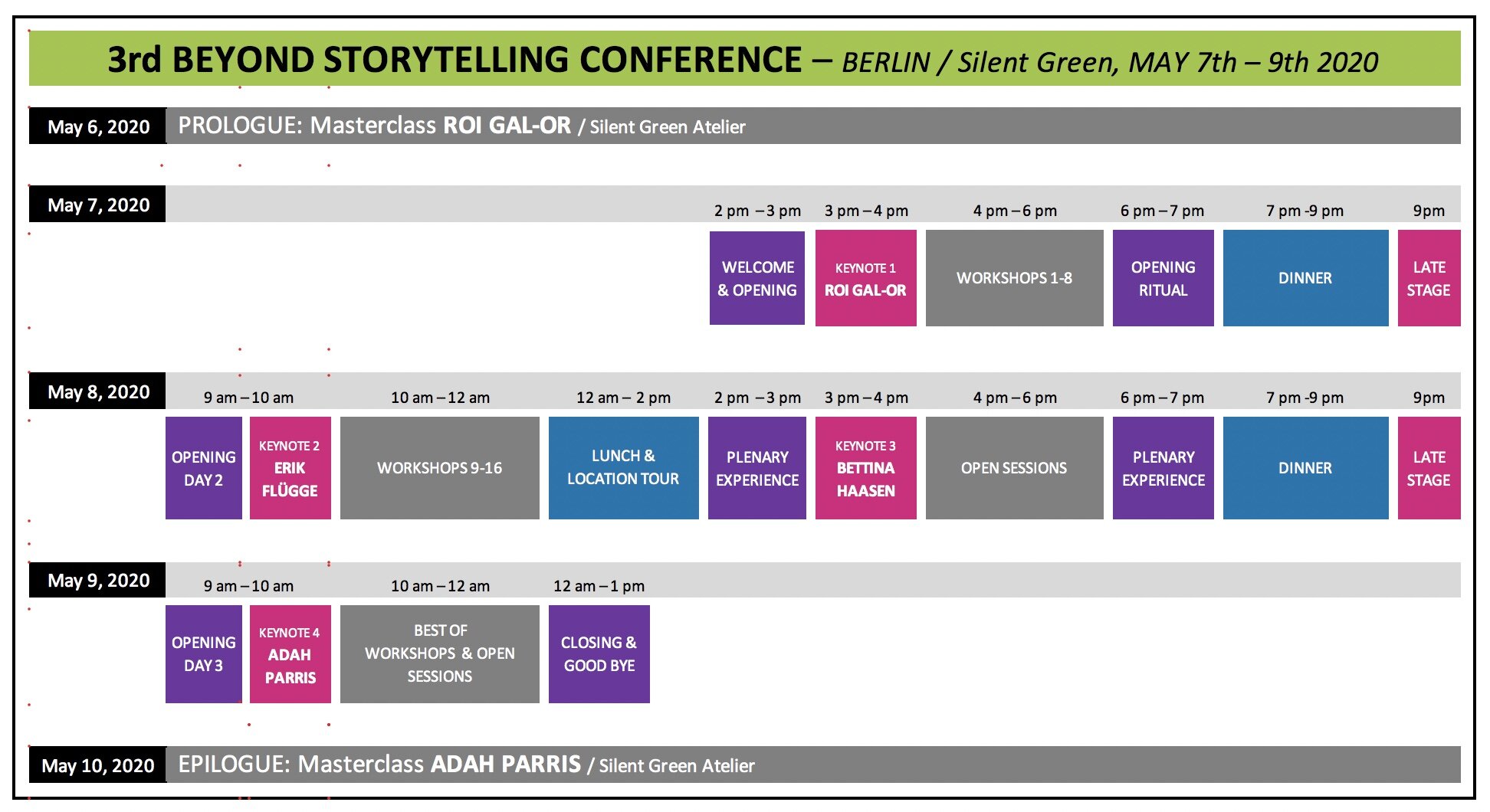 3rd BEYOND STORYTELLING CONFERENCE – BERLIN / Silent Green, MAY 7th – 9th 2020

May 6, 2020 PROLOGUE: Masterclass ROI GAL-OR / Silent Green Atelier

May 7, 2020

| 2 pm – 3 pm | 3 pm – 4 pm | 4 pm – 6 pm | 6 pm – 7 pm | 7 pm -9 pm | 9pm |
|---|---|---|---|---|---|
| WELCOME & OPENING | KEYNOTE 1 ROI GAL-OR | WORKSHOPS 1-8 | OPENING RITUAL | DINNER | LATE STAGE |

May 8, 2020

| 9 am – 10 am | | 10 am – 12 am | 12 am – 2 pm | 2 pm – 3 pm | 3 pm – 4 pm | 4 pm – 6 pm | 6 pm – 7 pm | 7 pm -9 pm | 9pm |
|---|---|---|---|---|---|---|---|---|---|
| OPENING DAY 2 | KEYNOTE 2 ERIK FLÜGGE | WORKSHOPS 9-16 | LUNCH & LOCATION TOUR | PLENARY EXPERIENCE | KEYNOTE 3 BETTINA HAASEN | OPEN SESSIONS | PLENARY EXPERIENCE | DINNER | LATE STAGE |

May 9, 2020

| 9 am – 10 am | | 10 am – 12 am | 12 am – 1 pm |
|---|---|---|---|
| OPENING DAY 3 | KEYNOTE 4 ADAH PARRIS | BEST OF WORKSHOPS & OPEN SESSIONS | CLOSING & GOOD BYE |

May 10, 2020 EPILOGUE: Masterclass ADAH PARRIS / Silent Green Atelier